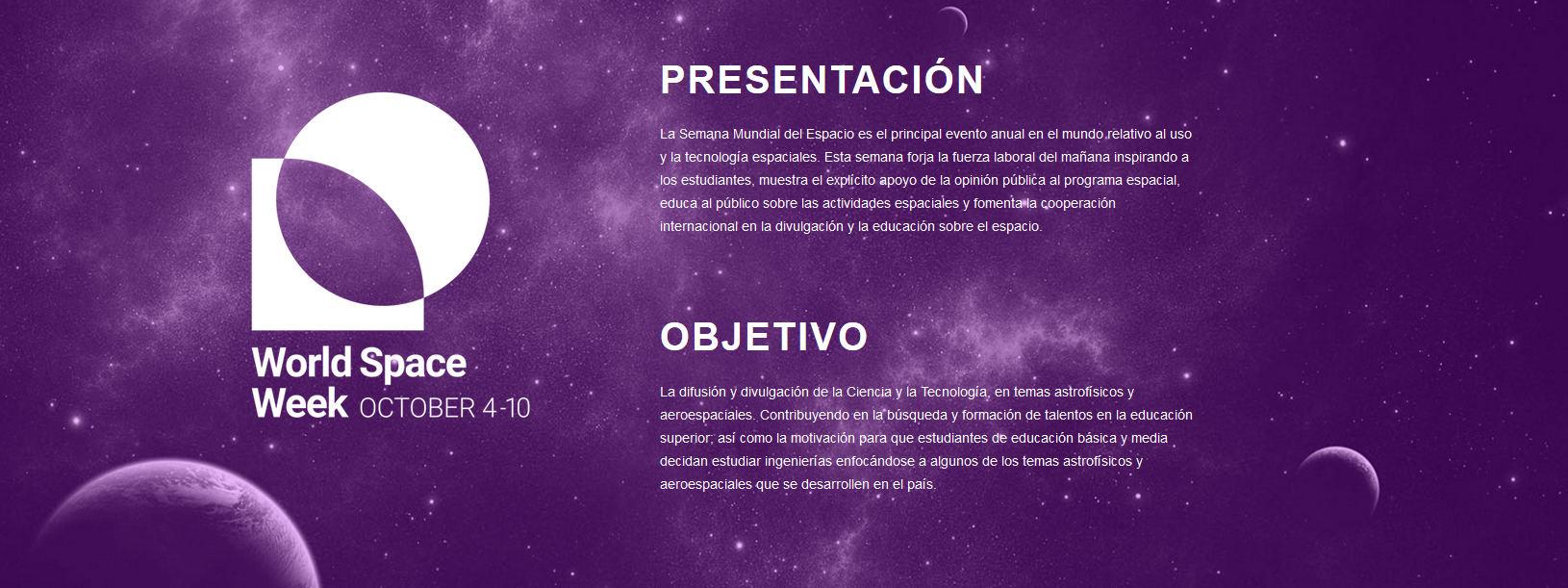 World Space Week OCTOBER 4-10

PRESENTACIÓN

La Semana Mundial del Espacio es el principal evento anual en el mundo relativo al uso y la tecnología espaciales. Esta semana forja la fuerza laboral del mañana inspirando a los estudiantes, muestra el explícito apoyo de la opinión pública al programa espacial, educa al público sobre las actividades espaciales y fomenta la cooperación internacional en la divulgación y la educación sobre el espacio.

OBJETIVO

La difusión y divulgación de la Ciencia y la Tecnología, en temas astrofísicos y aeroespaciales. Contribuyendo en la búsqueda y formación de talentos en la educación superior; así como la motivación para que estudiantes de educación básica y media decidan estudiar ingenierías enfocándose a algunos de los temas astrofísicos y aeroespaciales que se desarrollen en el país.